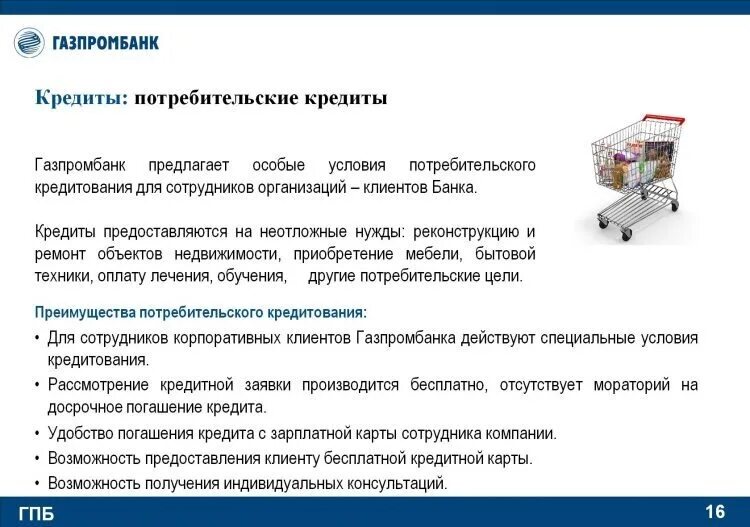 ГАЗПРОМБАНК

Кредиты: потребительские кредиты

Газпромбанк предлагает особые условия потребительского кредитования для сотрудников организаций – клиентов Банка.

Кредиты предоставляются на неотложные нужды: реконструкцию и ремонт объектов недвижимости, приобретение мебели, бытовой техники, оплату лечения, обучения, другие потребительские цели.

Преимущества потребительского кредитования:

• Для сотрудников корпоративных клиентов Газпромбанка действуют специальные условия кредитования.
• Рассмотрение кредитной заявки производится бесплатно, отсутствует мораторий на досрочное погашение кредита.
• Удобство погашения кредита с зарплатной карты сотрудника компании.
• Возможность предоставления клиенту бесплатной кредитной карты.
• Возможность получения индивидуальных консультаций.

ГПБ

16